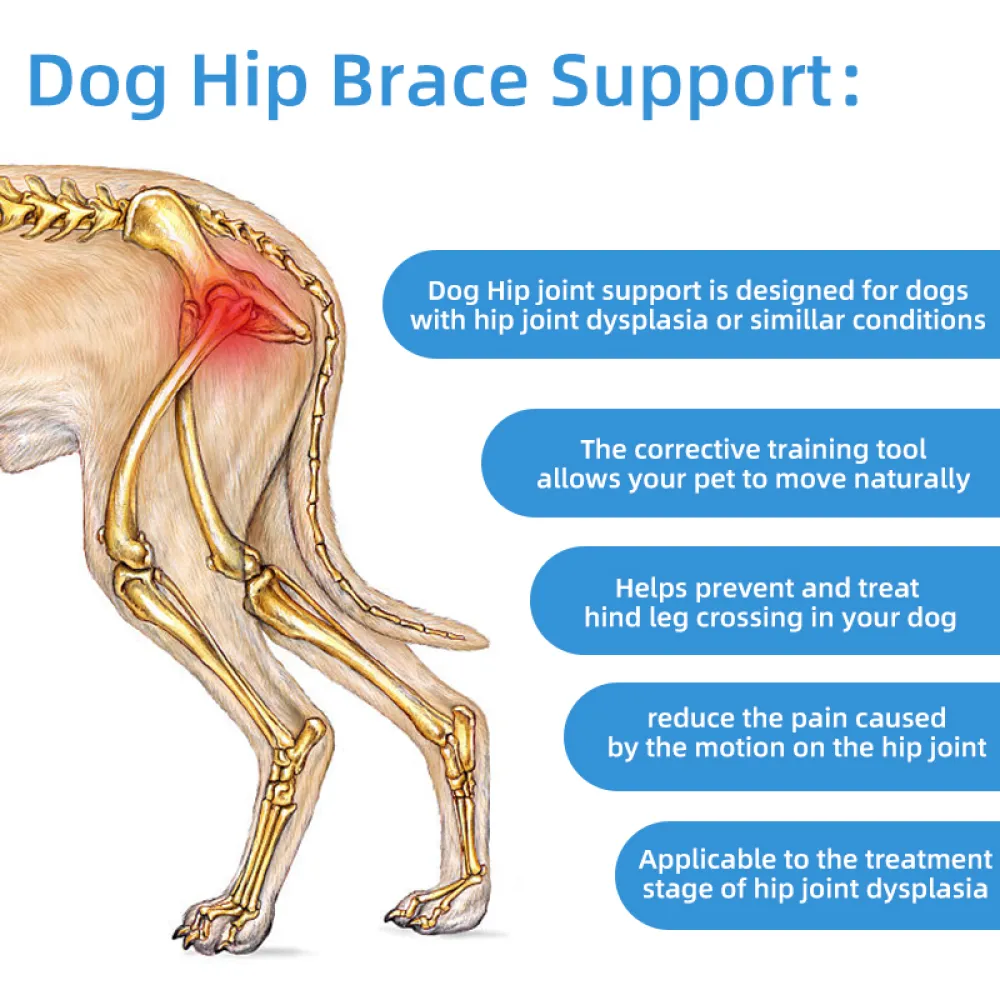 Dog Hip Brace Support:

Dog Hip joint support is designed for dogs with hip joint dysplasia or simillar conditions

The corrective training tool allows your pet to move naturally

Helps prevent and treat hind leg crossing in your dog

reduce the pain caused by the motion on the hip joint

Applicable to the treatment stage of hip joint dysplasia